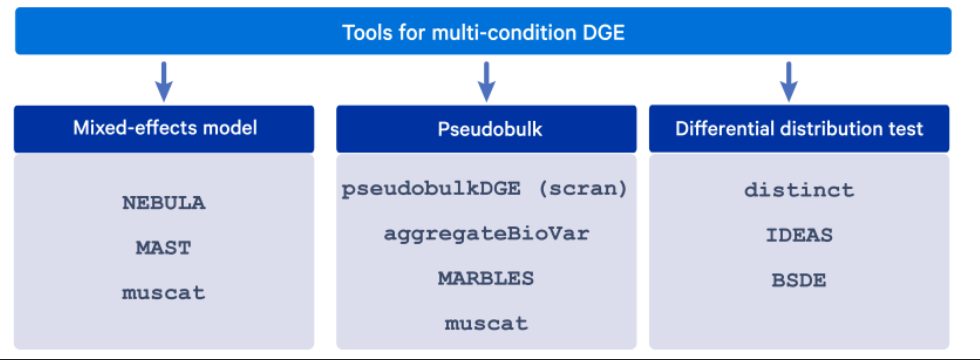 Tools for multi-condition DGE

Mixed-effects model

NEBULA

MAST

muscat

Pseudobulk

pseudobulkDGE (scran)

aggregateBioVar

MARBLES

muscat

Differential distribution test

distinct

IDEAS

BSDE